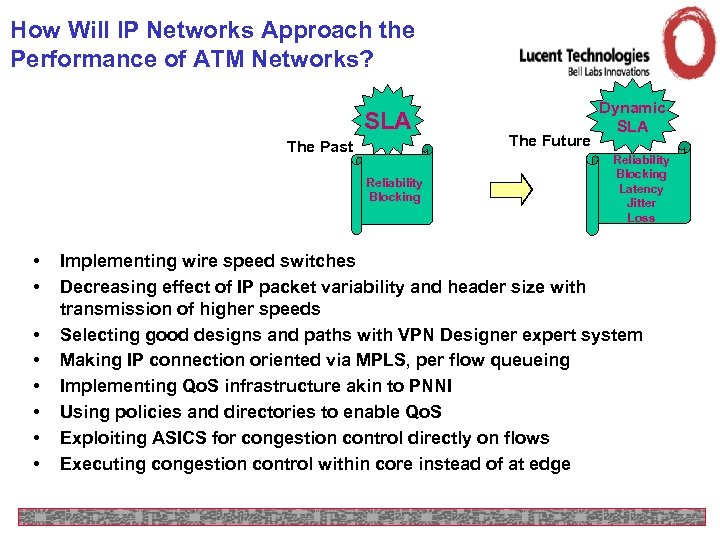 How Will IP Networks Approach the Performance of ATM Networks?

Lucent Technologies
Bell Labs Innovations

The Past

SLA

Reliability
Blocking

The Future

Dynamic SLA

Reliability
Blocking
Latency
Jitter
Loss

• Implementing wire speed switches
• Decreasing effect of IP packet variability and header size with transmission of higher speeds
• Selecting good designs and paths with VPN Designer expert system
• Making IP connection oriented via MPLS, per flow queueing
• Implementing QoS infrastructure akin to PNNI
• Using policies and directories to enable QoS
• Exploiting ASICS for congestion control directly on flows
• Executing congestion control within core instead of at edge